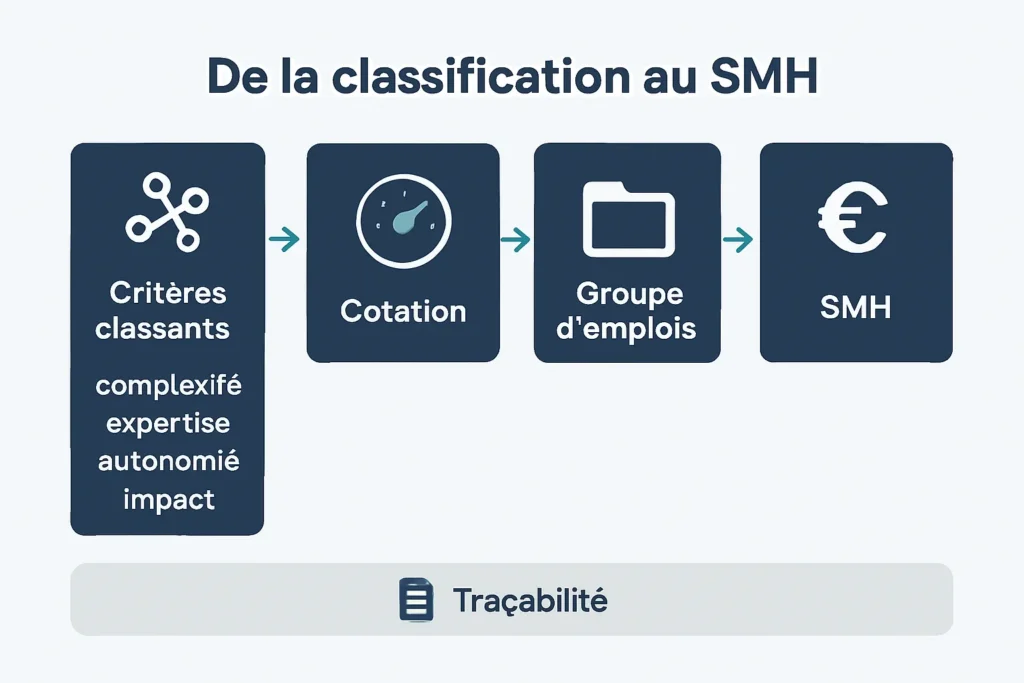 De la classification au SMH

Critères classants

complexifé
expertise
autonomié
impact

Cotation

Groupe d'emplois

SMH

Traçabilité